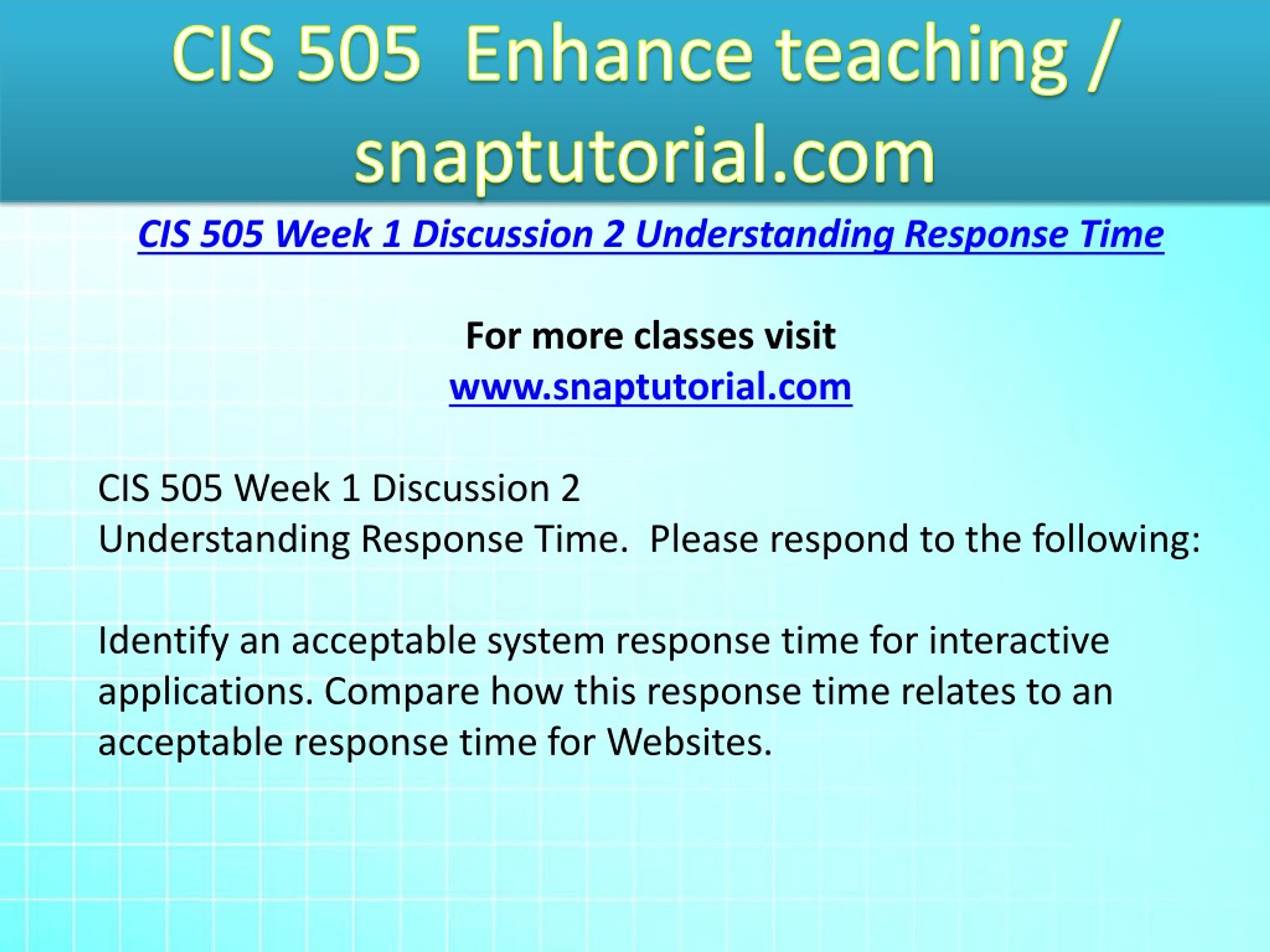 CIS 505 Enhance teaching / snaptutorial.com

CIS 505 Week 1 Discussion 2 Understanding Response Time

For more classes visit
www.snaptutorial.com

CIS 505 Week 1 Discussion 2
Understanding Response Time. Please respond to the following:

Identify an acceptable system response time for interactive applications. Compare how this response time relates to an acceptable response time for Websites.